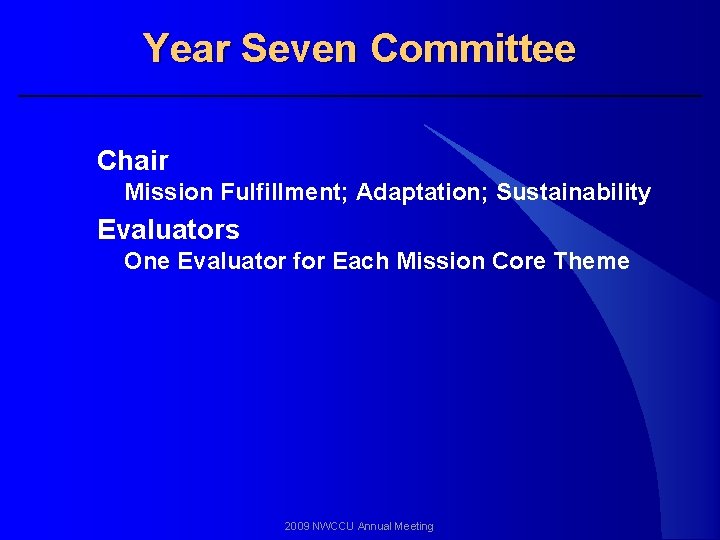 Year Seven Committee

Chair
Mission Fulfillment; Adaptation; Sustainability

Evaluators
One Evaluator for Each Mission Core Theme

2009 NWCCU Annual Meeting